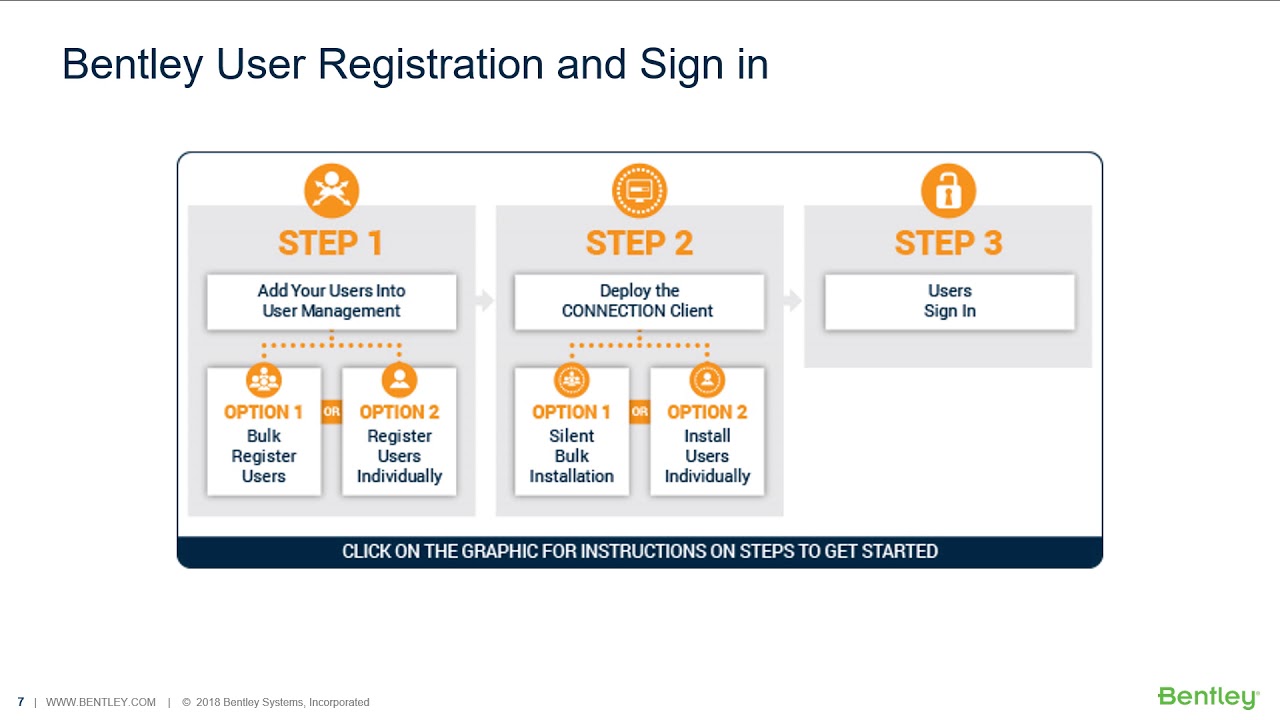 Bentley User Registration and Sign in

STEP 1

Add Your Users Into User Management

OPTION 1
Bulk Register Users

OR

OPTION 2
Register Users Individually

STEP 2

Deploy the CONNECTION Client

OPTION 1
Silent Bulk Installation

OR

OPTION 2
Install Users Individually

STEP 3

Users Sign In

CLICK ON THE GRAPHIC FOR INSTRUCTIONS ON STEPS TO GET STARTED

7 | WWW.BENTLEY.COM | © 2018 Bentley Systems, Incorporated

Bentley